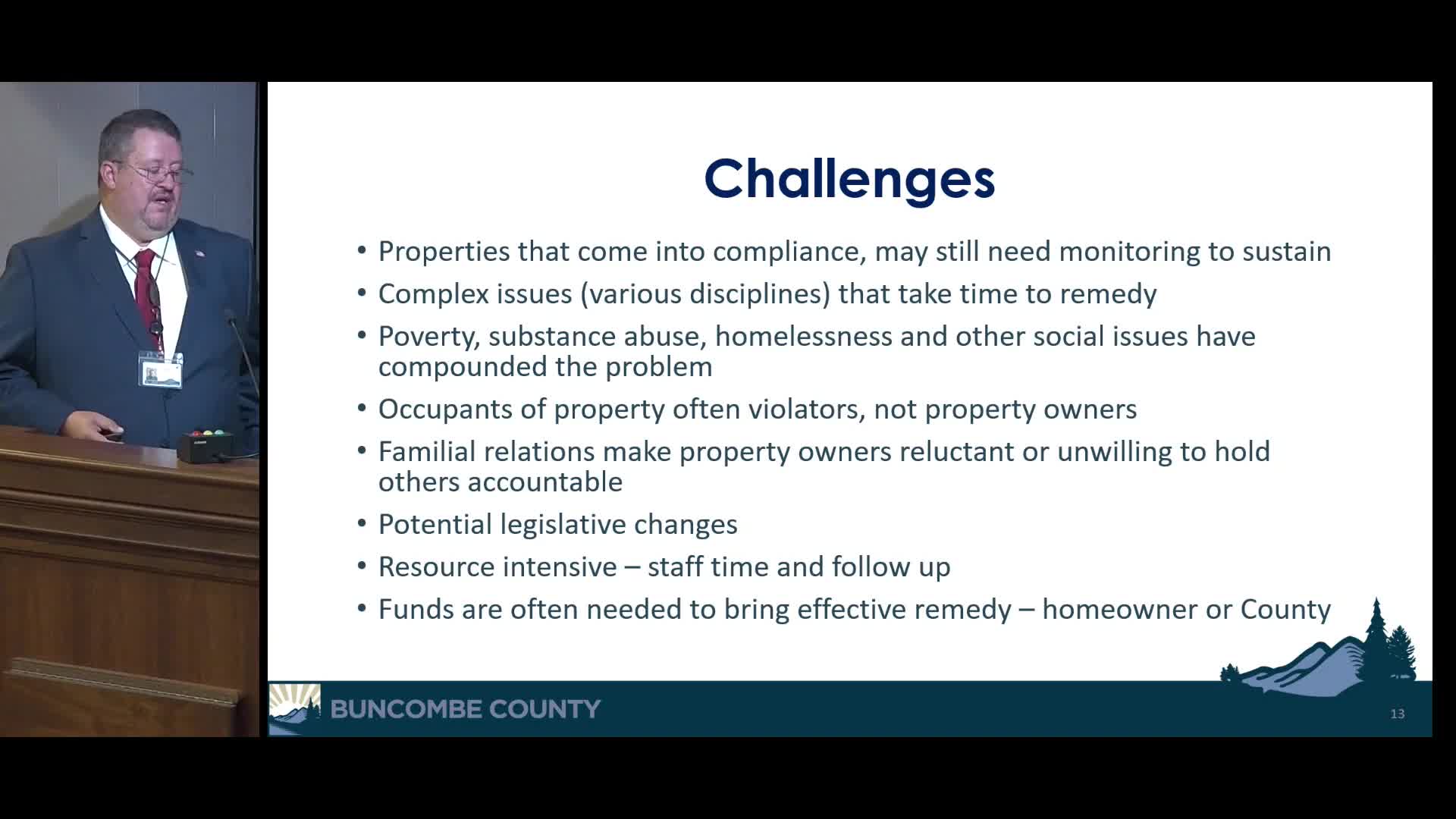 Challenges

• Properties that come into compliance, may still need monitoring to sustain
• Complex issues (various disciplines) that take time to remedy
• Poverty, substance abuse, homelessness and other social issues have compounded the problem
• Occupants of property often violators, not property owners
• Familial relations make property owners reluctant or unwilling to hold others accountable
• Potential legislative changes
• Resource intensive – staff time and follow up
• Funds are often needed to bring effective remedy – homeowner or County

BUNCOMBE COUNTY

13